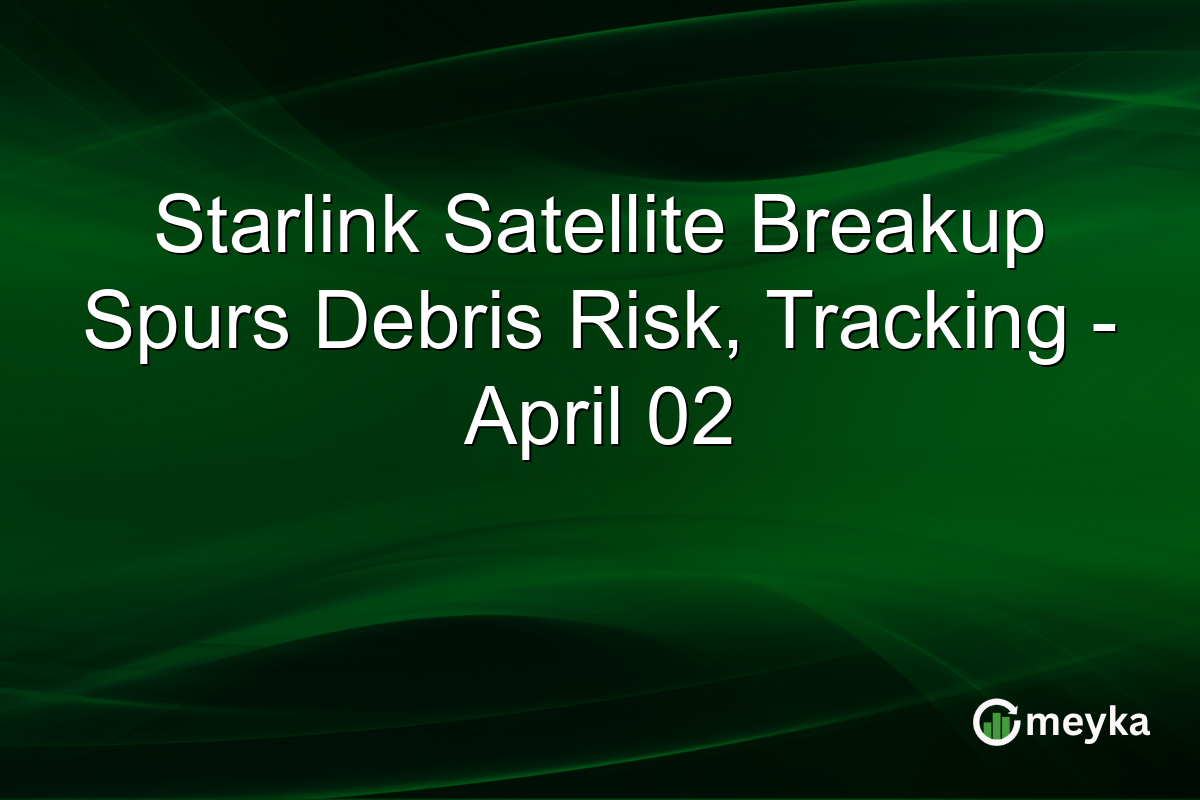 Starlink Satellite Breakup Spurs Debris Risk, Tracking - April 02

meyka